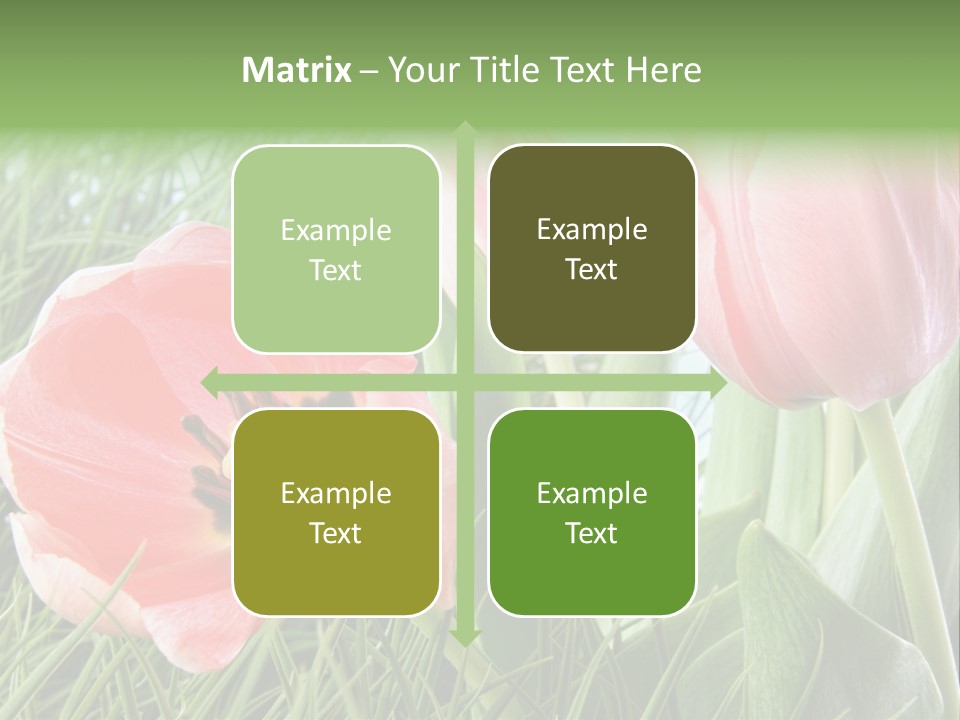 Matrix – Your Title Text Here

Example Text

Example Text

Example Text

Example Text